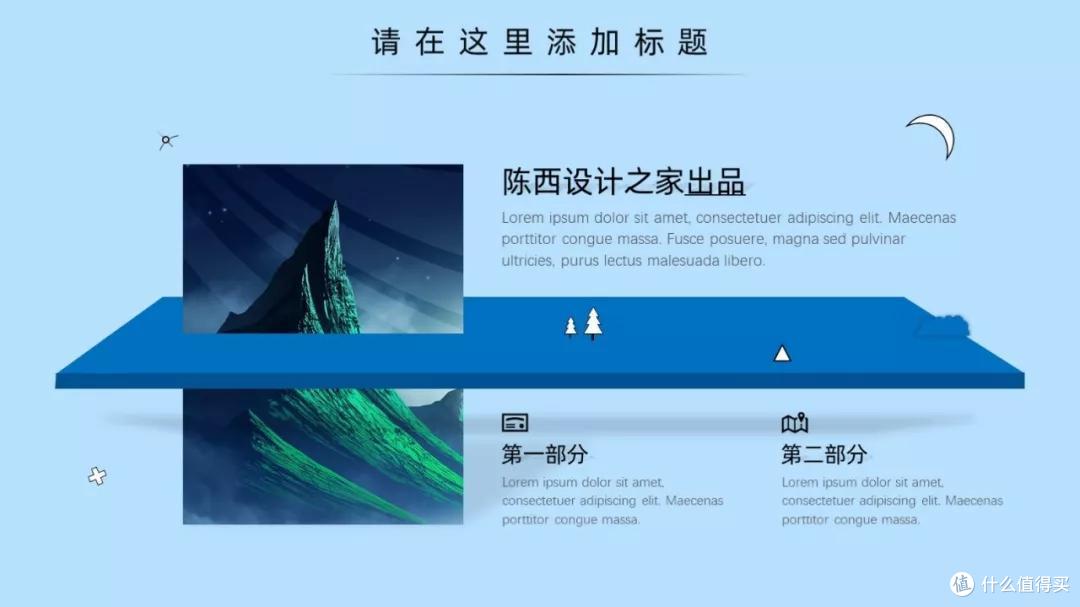 请在这里添加标题

陈西设计之家出品

Lorem ipsum dolor sit amet, consectetuer adipiscing elit. Maecenas porttitor congue massa. Fusce posuere, magna sed pulvinar ultricies, purus lectus malesuada libero.

第一部分

Lorem ipsum dolor sit amet, consectetuer adipiscing elit. Maecenas porttitor congue massa.

第二部分

Lorem ipsum dolor sit amet, consectetuer adipiscing elit. Maecenas porttitor congue massa.

值 什么值得买